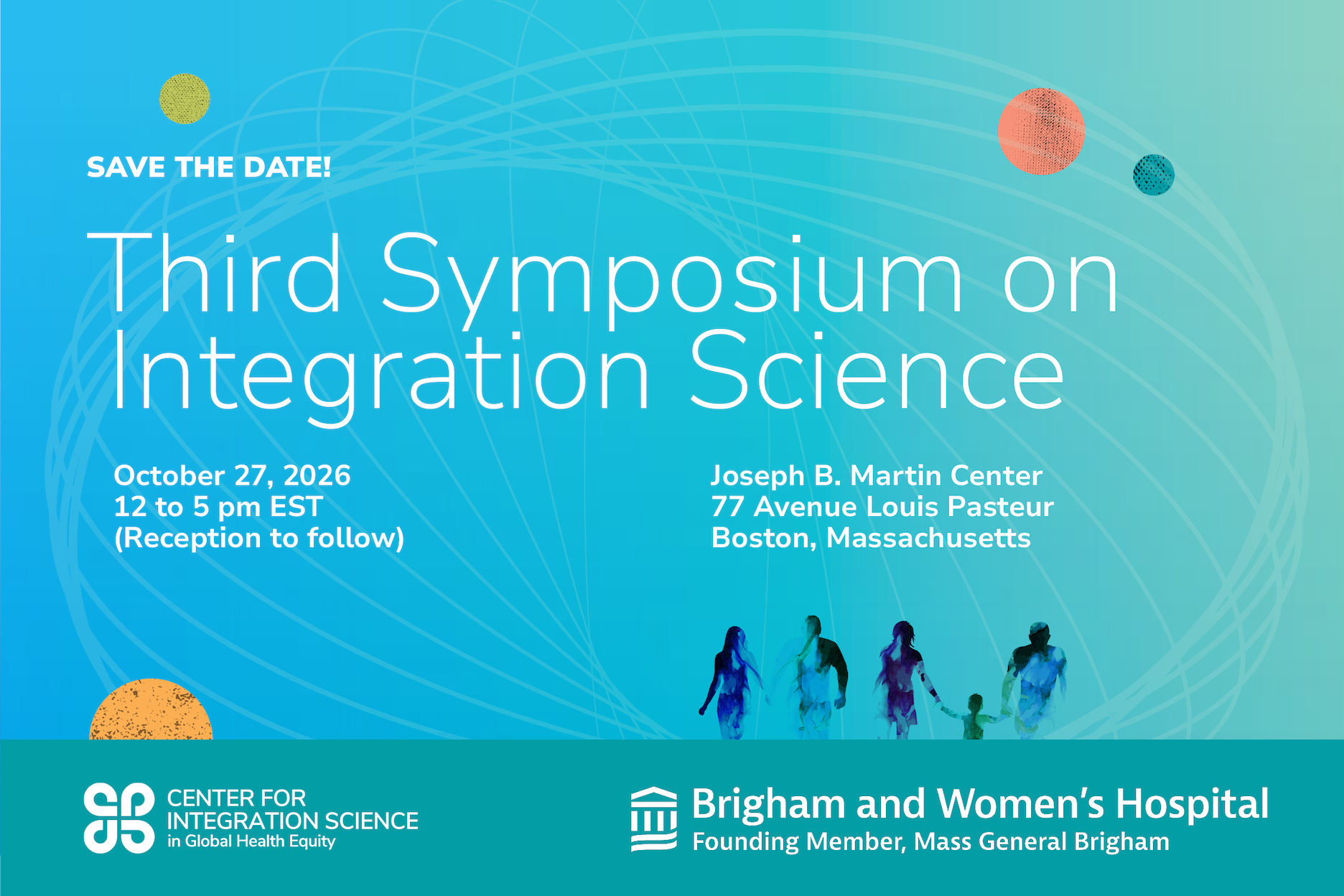 SAVE THE DATE!

Third Symposium on Integration Science

October 27, 2026
12 to 5 pm EST
(Reception to follow)

Joseph B. Martin Center
77 Avenue Louis Pasteur
Boston, Massachusetts

CENTER FOR INTEGRATION SCIENCE in Global Health Equity

Brigham and Women's Hospital
Founding Member, Mass General Brigham